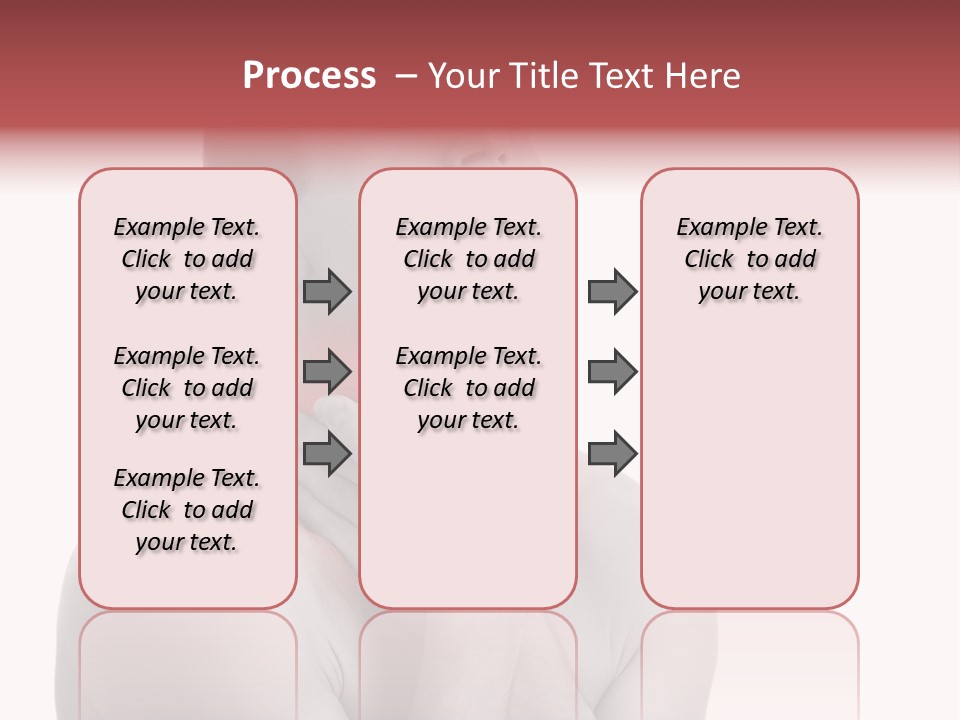 Process – Your Title Text Here

Example Text. Click to add your text.

Example Text. Click to add your text.

Example Text. Click to add your text.

Example Text. Click to add your text.

Example Text. Click to add your text.

Example Text. Click to add your text.